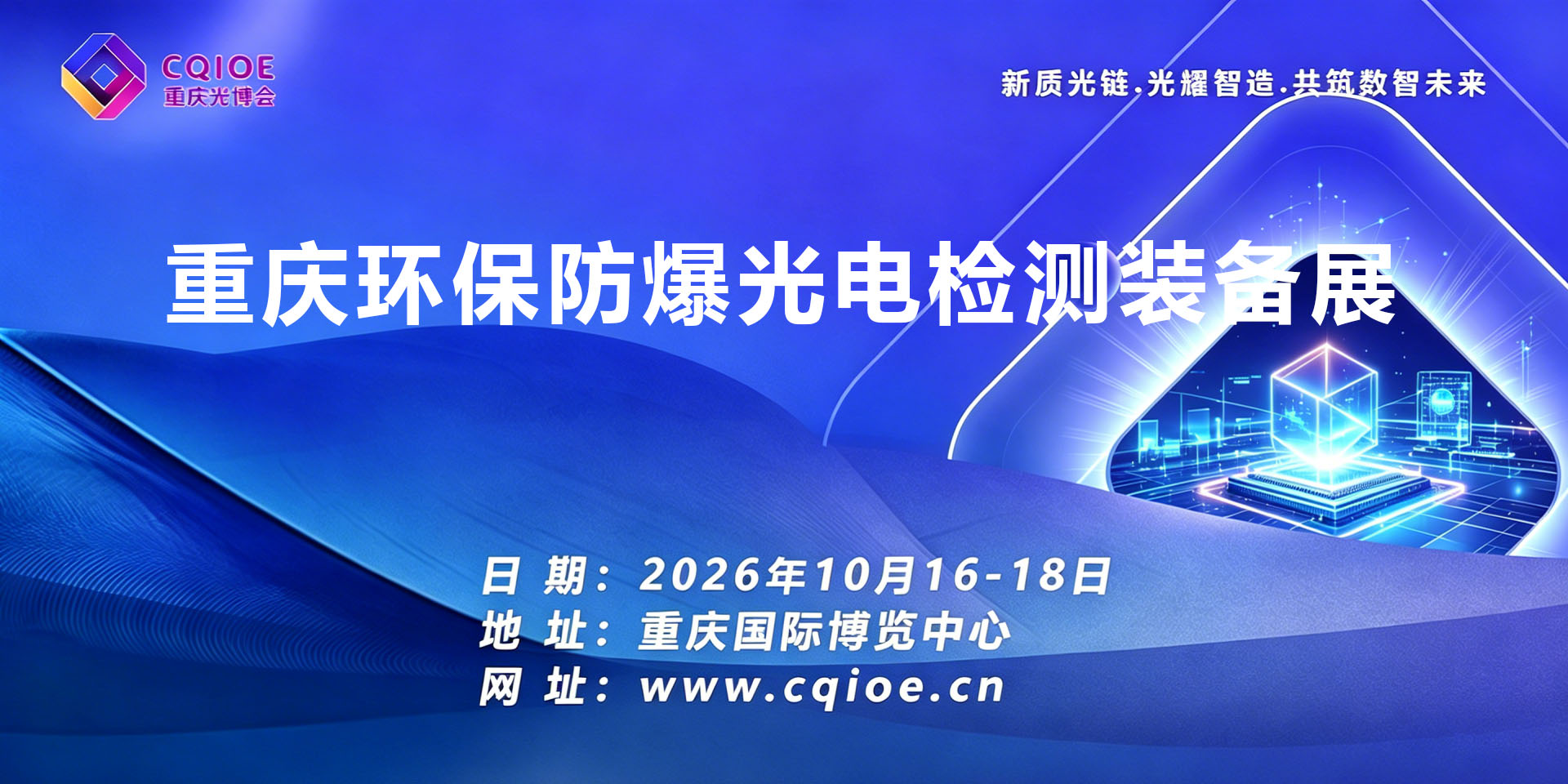 CQIOE
重庆光博会

新质光链.光耀智造.共筑数智未来

重庆环保防爆光电检测装备展

日 期：2026年10月16-18日
地 址：重庆国际博览中心
网 址：www.cqioe.cn